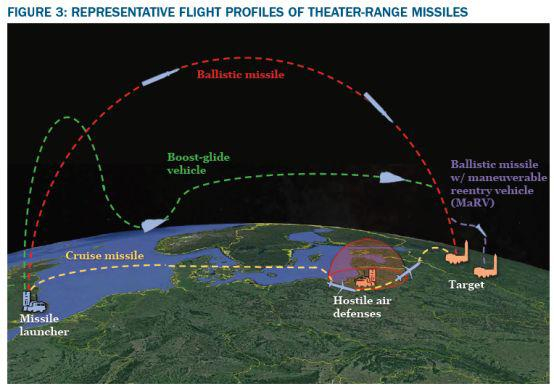 FIGURE 3: REPRESENTATIVE FLIGHT PROFILES OF THEATER-RANGE MISSILES

Ballistic missile

Boost-glide vehicle

Ballistic missile w/ maneuverable reentry vehicle (MaRV)

Cruise missile

Target

Hostile air defenses

Missile launcher